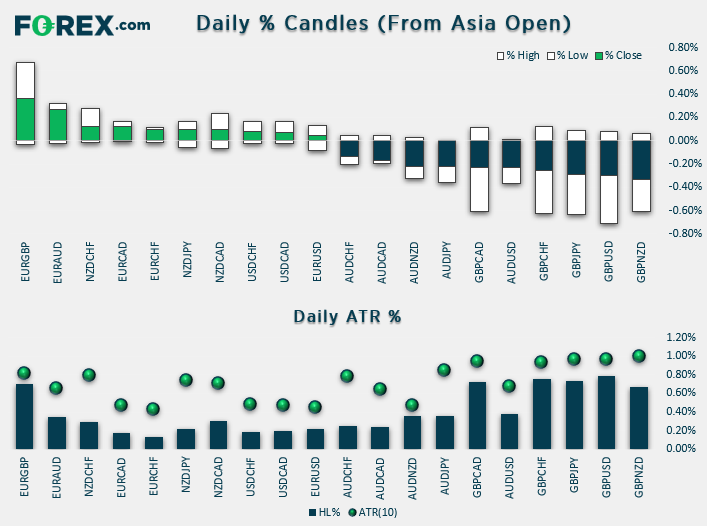 FOREX.com

Daily % Candles (From Asia Open)

% High % Low % Close

0.80%
0.60%
0.40%
0.20%
0.00%
-0.20%
-0.40%
-0.60%
-0.80%

EURGBP EURAUD NZDCHF EURCAD EURCHF NZDJPY NZDCAD USDCHF USDCAD EURUSD AUDCHF AUDCAD AUDNZD AUDJPY GBPCAD AUDUSD GBPCHF GBPJPY GBPUSD GBPNZD

Daily ATR %

1.20%
1.00%
0.80%
0.60%
0.40%
0.20%
0.00%

EURGBP EURAUD NZDCHF EURCAD EURCHF NZDJPY NZDCAD USDCHF USDCAD EURUSD AUDCHF AUDCAD AUDNZD AUDJPY GBPCAD AUDUSD GBPCHF GBPJPY GBPUSD GBPNZD

HL% ATR(10)